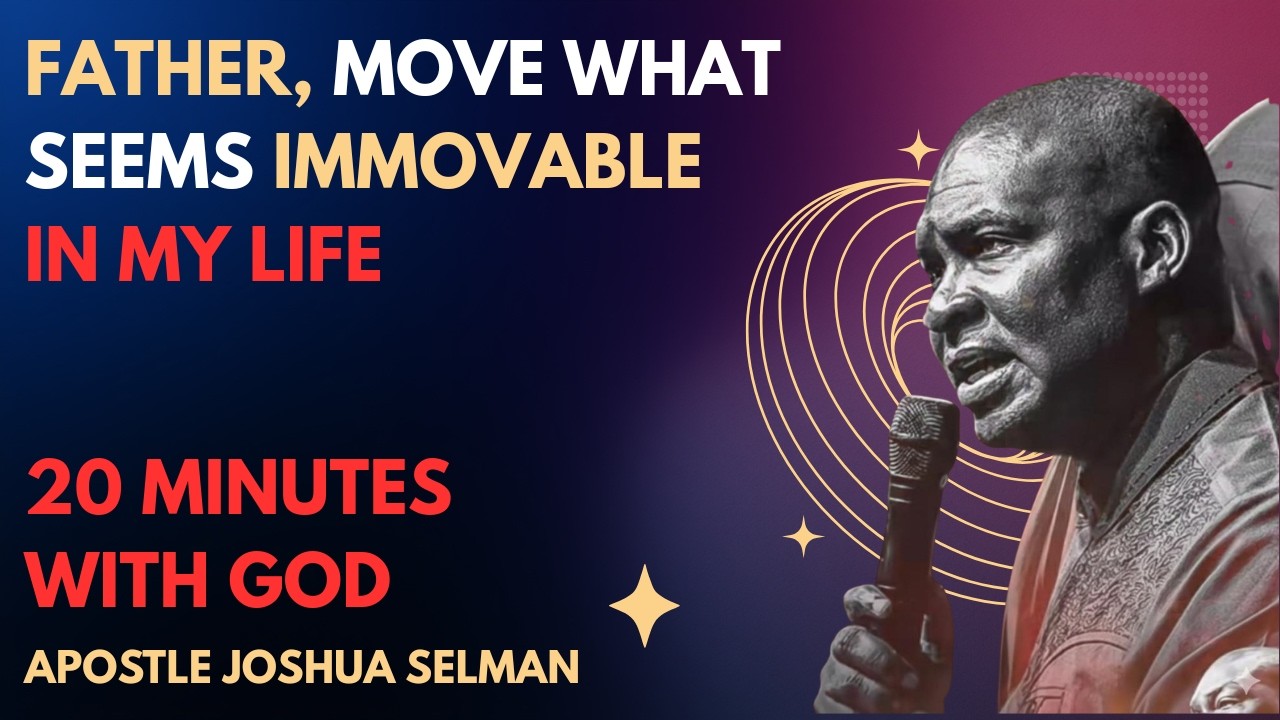 FATHER, MOVE WHAT SEEMS IMMOVABLE IN MY LIFE

20 MINUTES WITH GOD

APOSTLE JOSHUA SELMAN